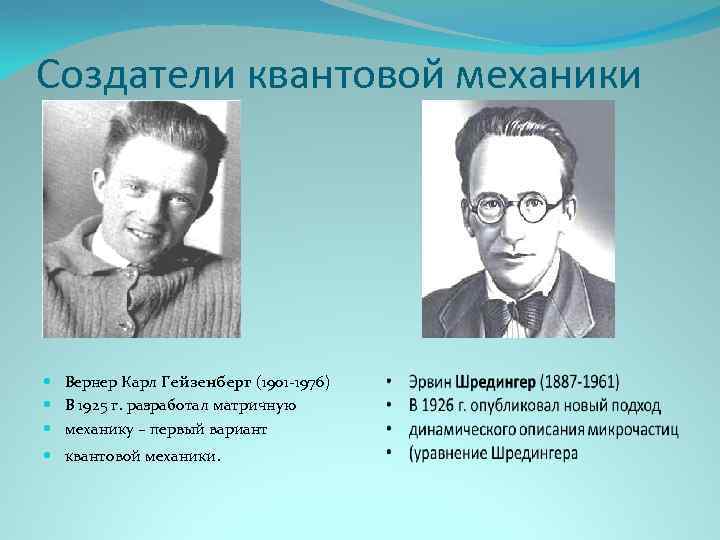 Создатели квантовой механики

• Вернер Карл Гейзенберг (1901-1976)
• В 1925 г. разработал матричную
• механику – первый вариант
• квантовой механики.

• Эрвин Шредингер (1887-1961)
• В 1926 г. опубликовал новый подход
• динамического описания микрочастиц
• (уравнение Шредингера